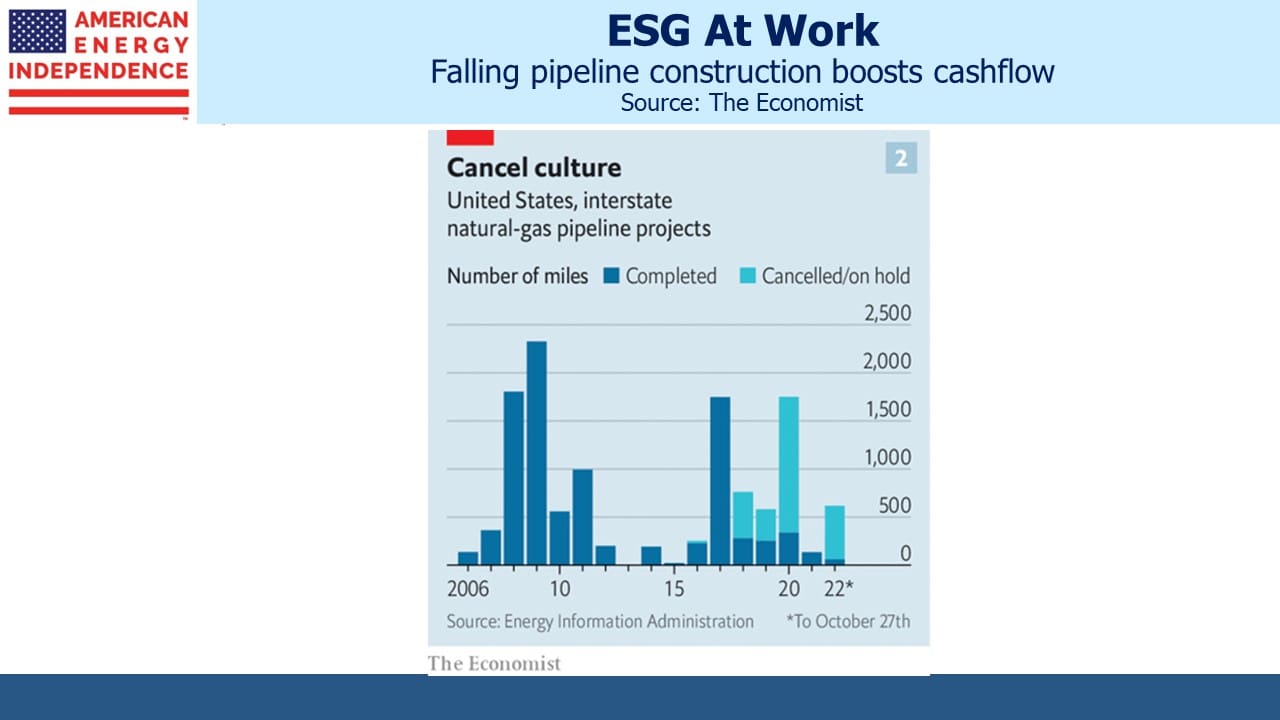 AMERICAN ENERGY INDEPENDENCE

ESG At Work
Falling pipeline construction boosts cashflow
Source: The Economist

Cancel culture
2
United States, interstate natural-gas pipeline projects

Number of miles ■ Completed ■ Cancelled/on hold

2,500
2,000
1,500
1,000
500
0

2006 10 15 20 22*

Source: Energy Information Administration *To October 27th

The Economist